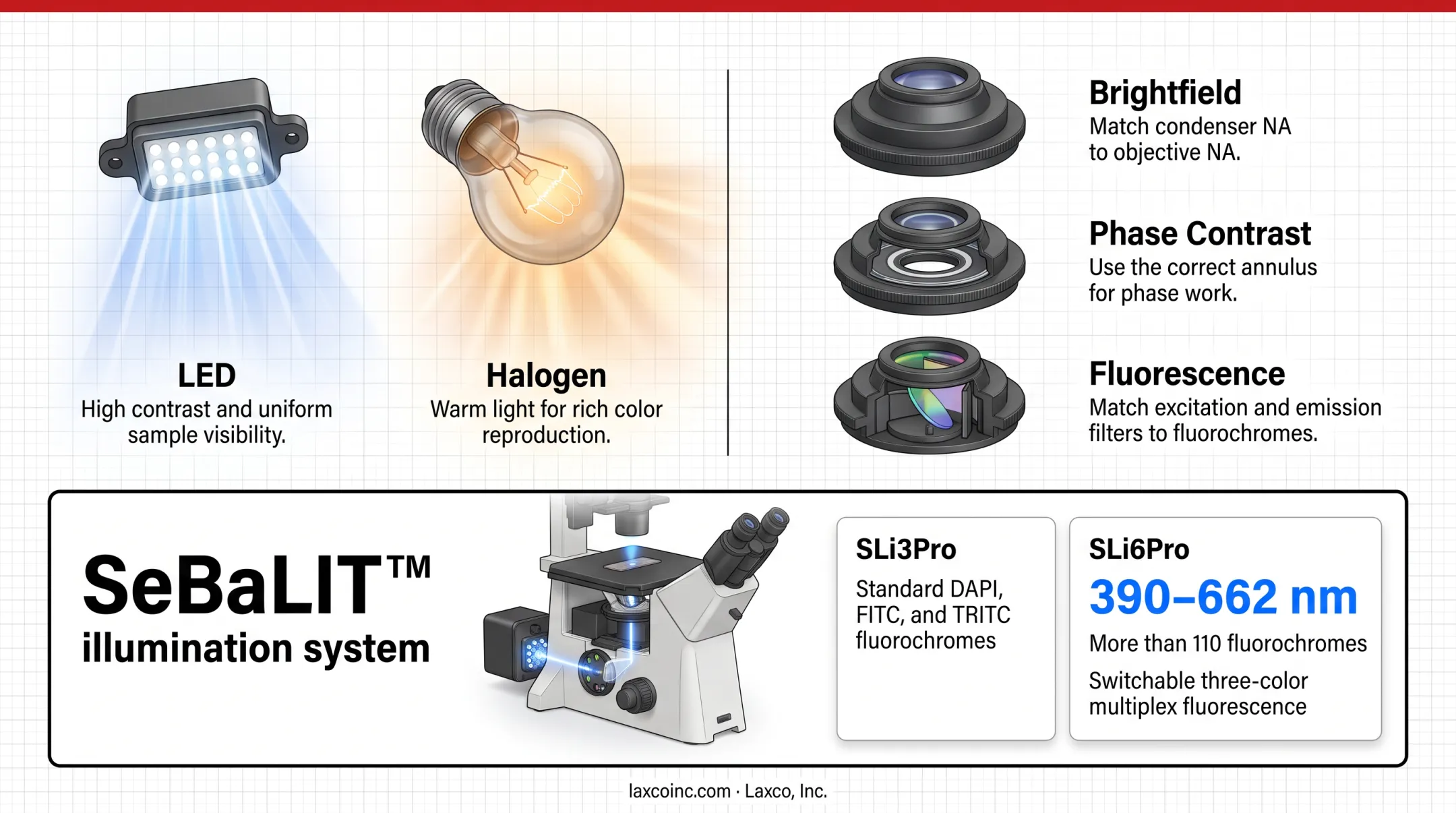 LED
High contrast and uniform sample visibility.

Halogen
Warm light for rich color reproduction.

Brightfield
Match condenser NA to objective NA.

Phase Contrast
Use the correct annulus for phase work.

Fluorescence
Match excitation and emission filters to fluorochromes.

SeBaLIT™
illumination system

SLi3Pro
Standard DAPI, FITC, and TRITC fluorochromes

SLi6Pro
390–662 nm
More than 110 fluorochromes
Switchable three-color multiplex fluorescence

laxcoinc.com · Laxco, Inc.